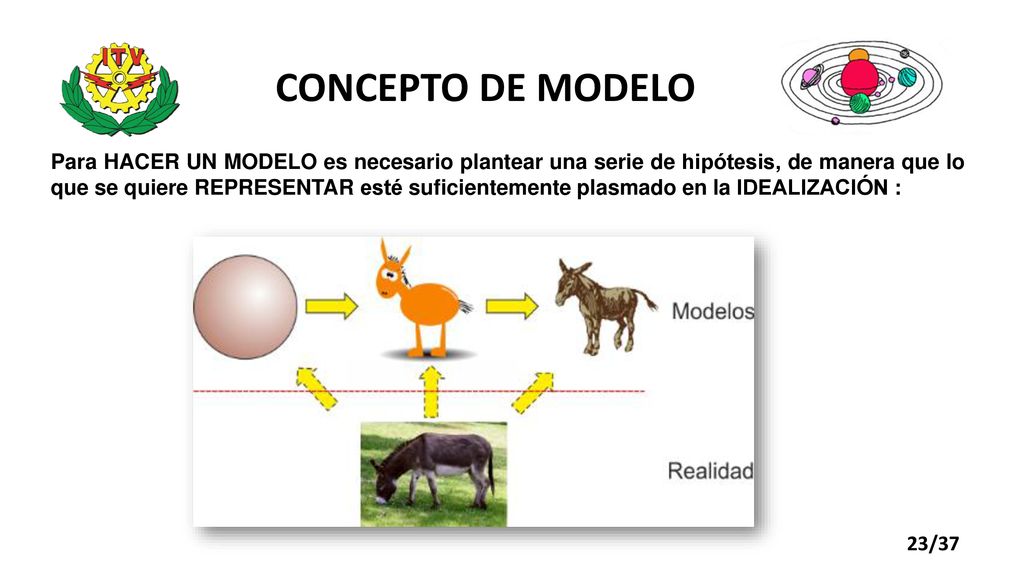 ITV

CONCEPTO DE MODELO

Para HACER UN MODELO es necesario plantear una serie de hipótesis, de manera que lo que se quiere REPRESENTAR esté suficientemente plasmado en la IDEALIZACIÓN :

Modelos

Realidad

23/37